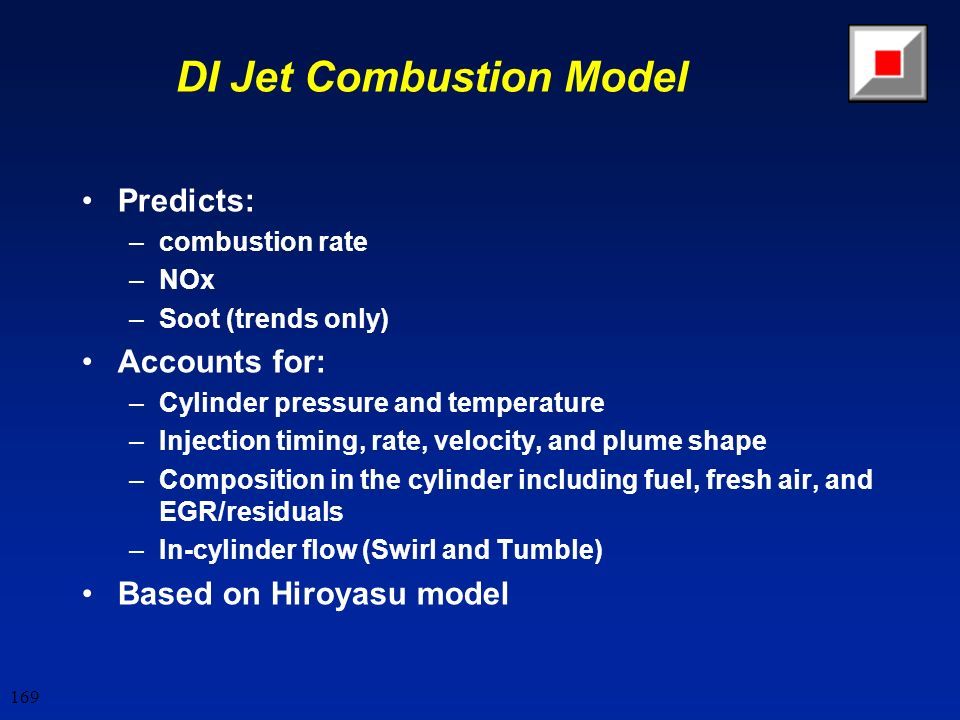 DI Jet Combustion Model

• Predicts:
– combustion rate
– NOx
– Soot (trends only)

• Accounts for:
– Cylinder pressure and temperature
– Injection timing, rate, velocity, and plume shape
– Composition in the cylinder including fuel, fresh air, and EGR/residuals
– In-cylinder flow (Swirl and Tumble)

• Based on Hiroyasu model

169